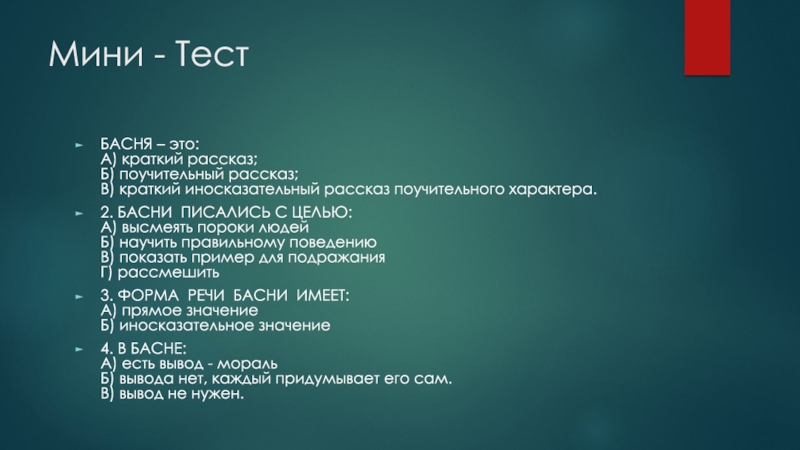 Мини - Тест

БАСНЯ – это:
А) краткий рассказ;
Б) поучительный рассказ;
В) краткий иносказательный рассказ поучительного характера.

2. БАСНИ ПИСАЛИСЬ С ЦЕЛЬЮ:
А) высмеять пороки людей
Б) научить правильному поведению
В) показать пример для подражания
Г) рассмешить

3. ФОРМА РЕЧИ БАСНИ ИМЕЕТ:
А) прямое значение
Б) иносказательное значение

4. В БАСНЕ:
А) есть вывод - мораль
Б) вывода нет, каждый придумывает его сам.
В) вывод не нужен.